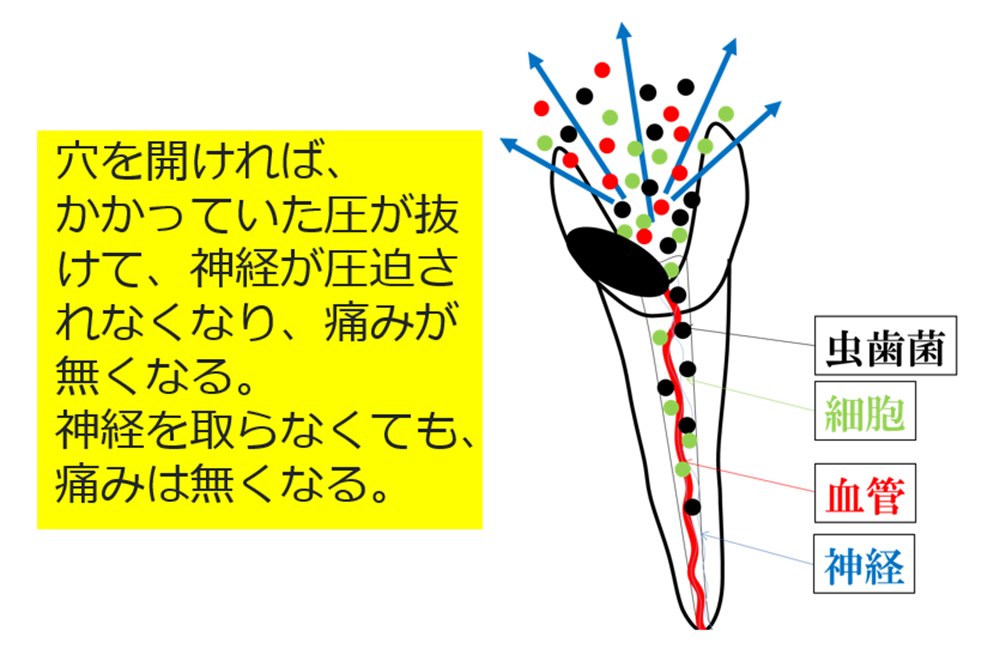 穴を開ければ、かかっていた圧が抜けて、神経が圧迫されなくなり、痛みが無くなる。
神経を取らなくても、痛みは無くなる。

虫歯菌
細胞
血管
神経